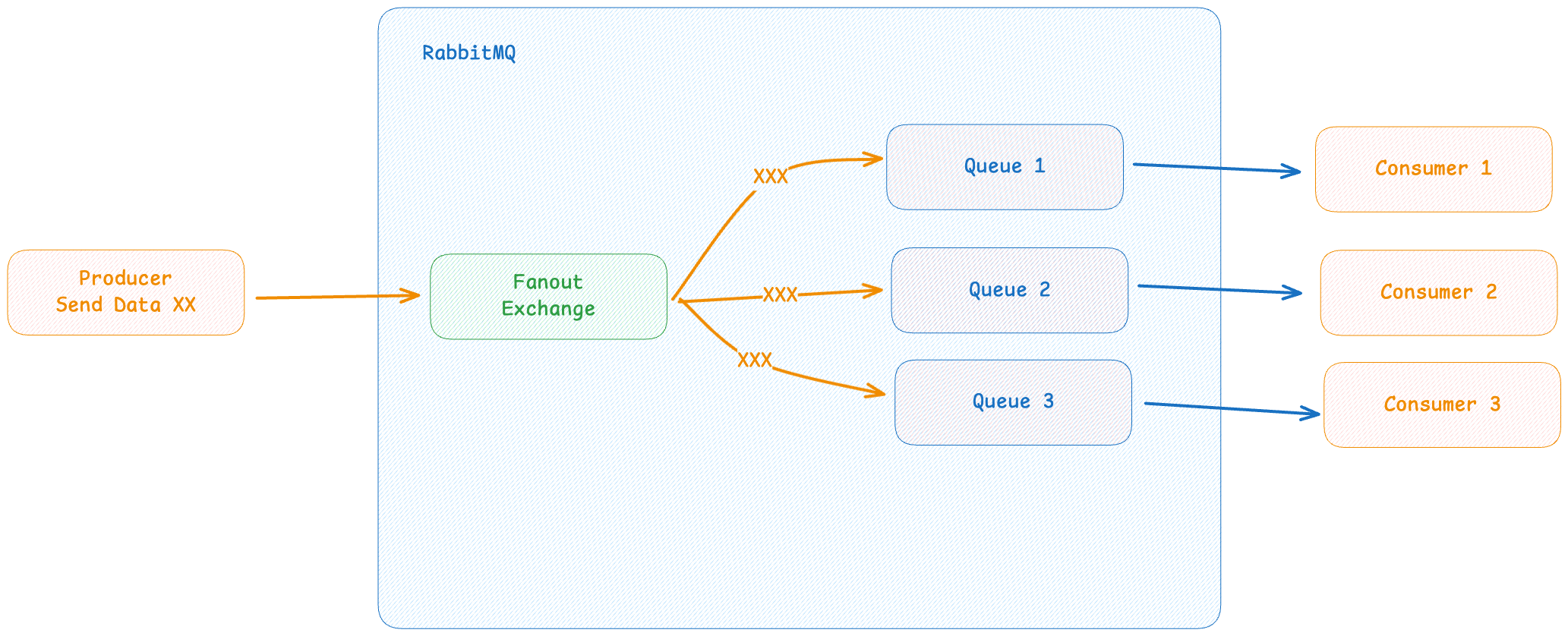 RabbitMQ

Producer
Send Data XX

Fanout
Exchange

XXX

XXX

XXX

Queue 1

Queue 2

Queue 3

Consumer 1

Consumer 2

Consumer 3